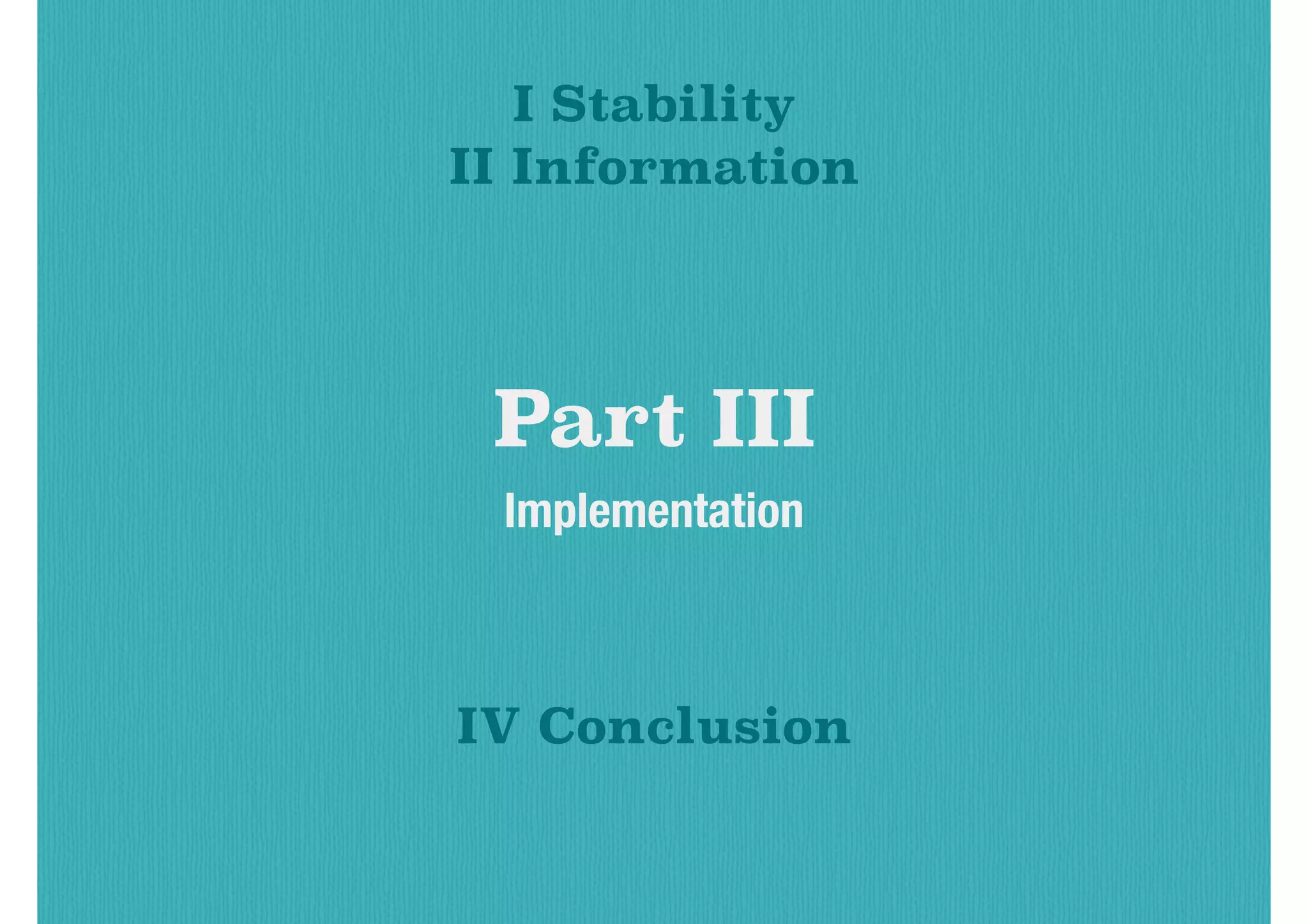 I Stability
II Information

Part III

Implementation

IV Conclusion